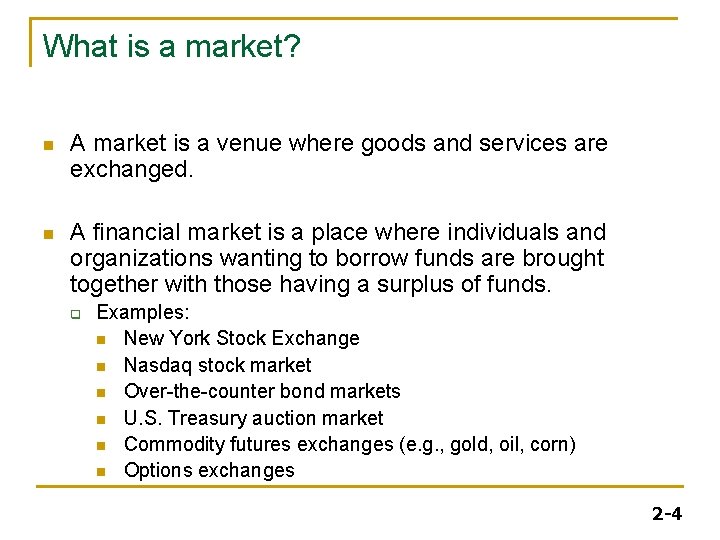 What is a market?

- A market is a venue where goods and services are exchanged.

- A financial market is a place where individuals and organizations wanting to borrow funds are brought together with those having a surplus of funds.
  - Examples:
    - New York Stock Exchange
    - Nasdaq stock market
    - Over-the-counter bond markets
    - U.S. Treasury auction market
    - Commodity futures exchanges (e.g., gold, oil, corn)
    - Options exchanges

2-4